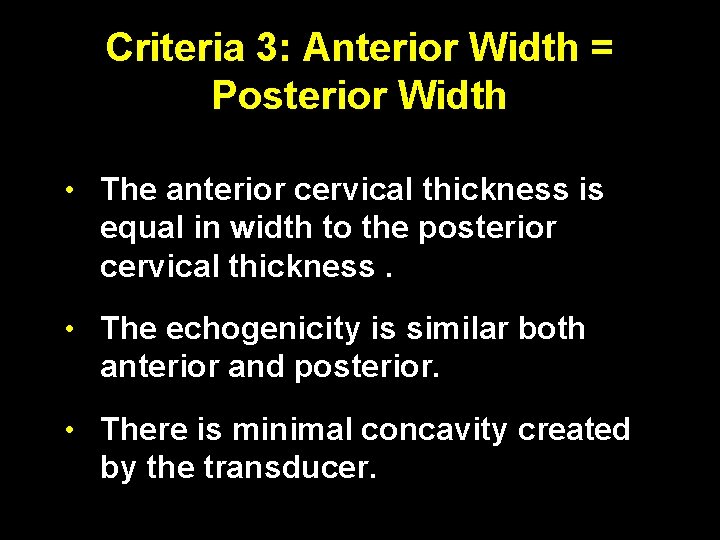 Criteria 3: Anterior Width = Posterior Width

• The anterior cervical thickness is equal in width to the posterior cervical thickness .

• The echogenicity is similar both anterior and posterior.

• There is minimal concavity created by the transducer.